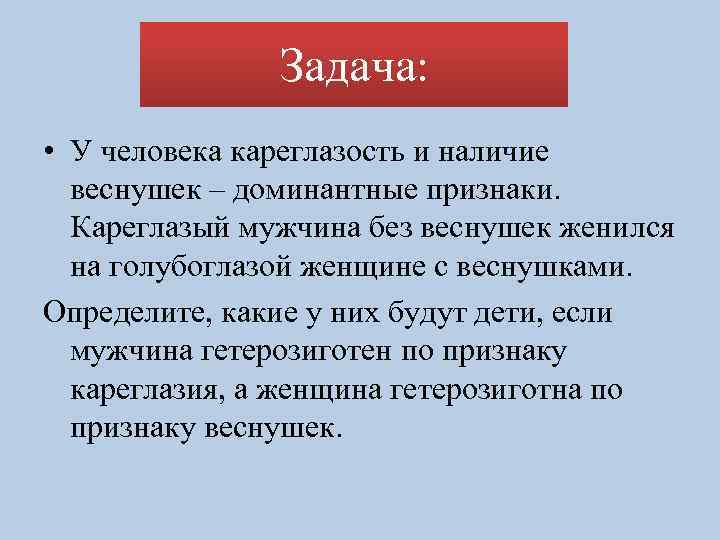 Задача:

• У человека кареглазость и наличие веснушек – доминантные признаки. Кареглазый мужчина без веснушек женился на голубоглазой женщине с веснушками.

Определите, какие у них будут дети, если мужчина гетерозиготен по признаку кареглазия, а женщина гетерозиготна по признаку веснушек.